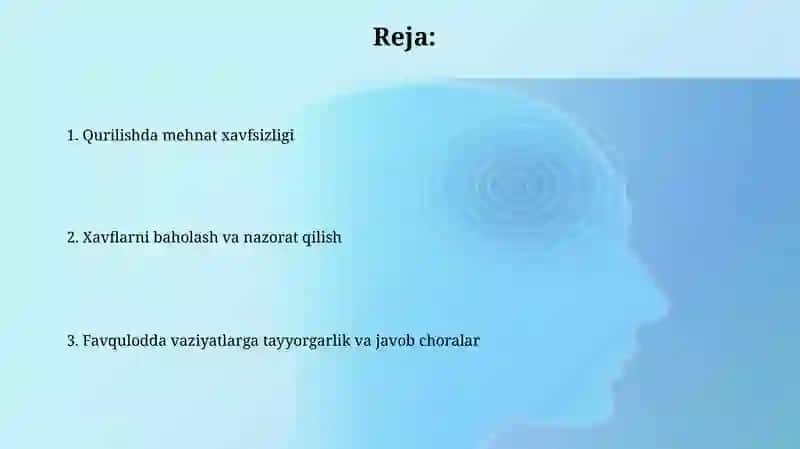 Reja:

1. Qurilishda mehnat xavfsizligi

2. Xavflarni baholash va nazorat qilish

3. Favqulodda vaziyatlarga tayyorgarlik va javob choralar